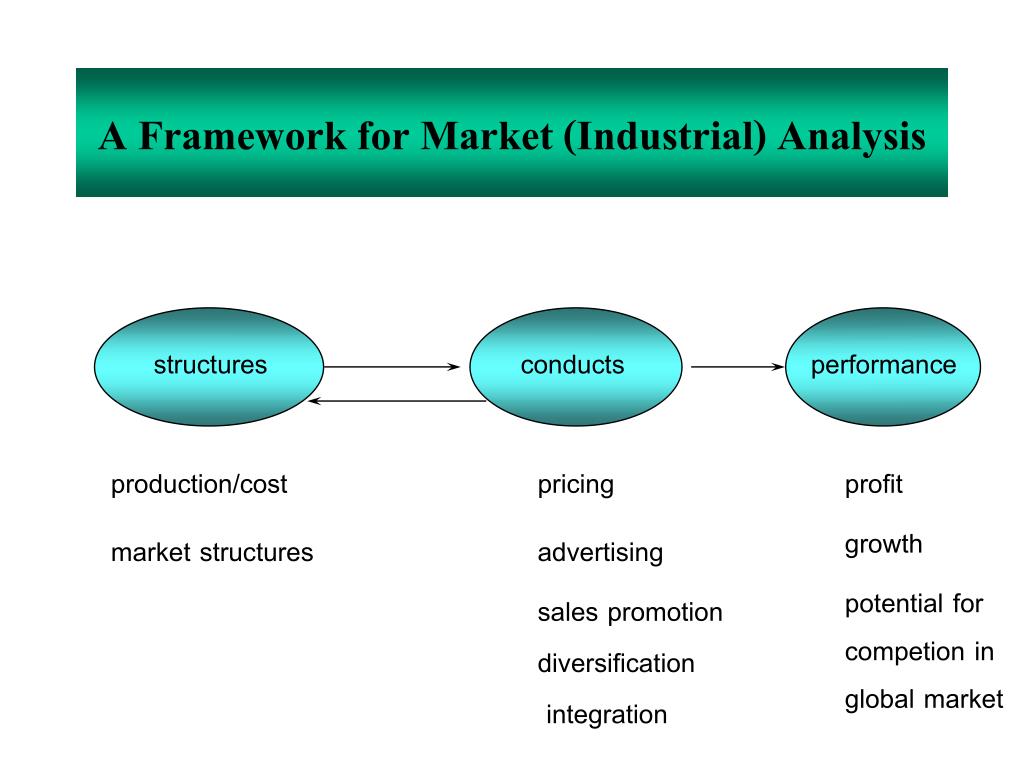 A Framework for Market (Industrial) Analysis

structures

conducts

performance

production/cost

market structures

pricing

advertising

sales promotion

diversification

integration

profit

growth

potential for competion in global market